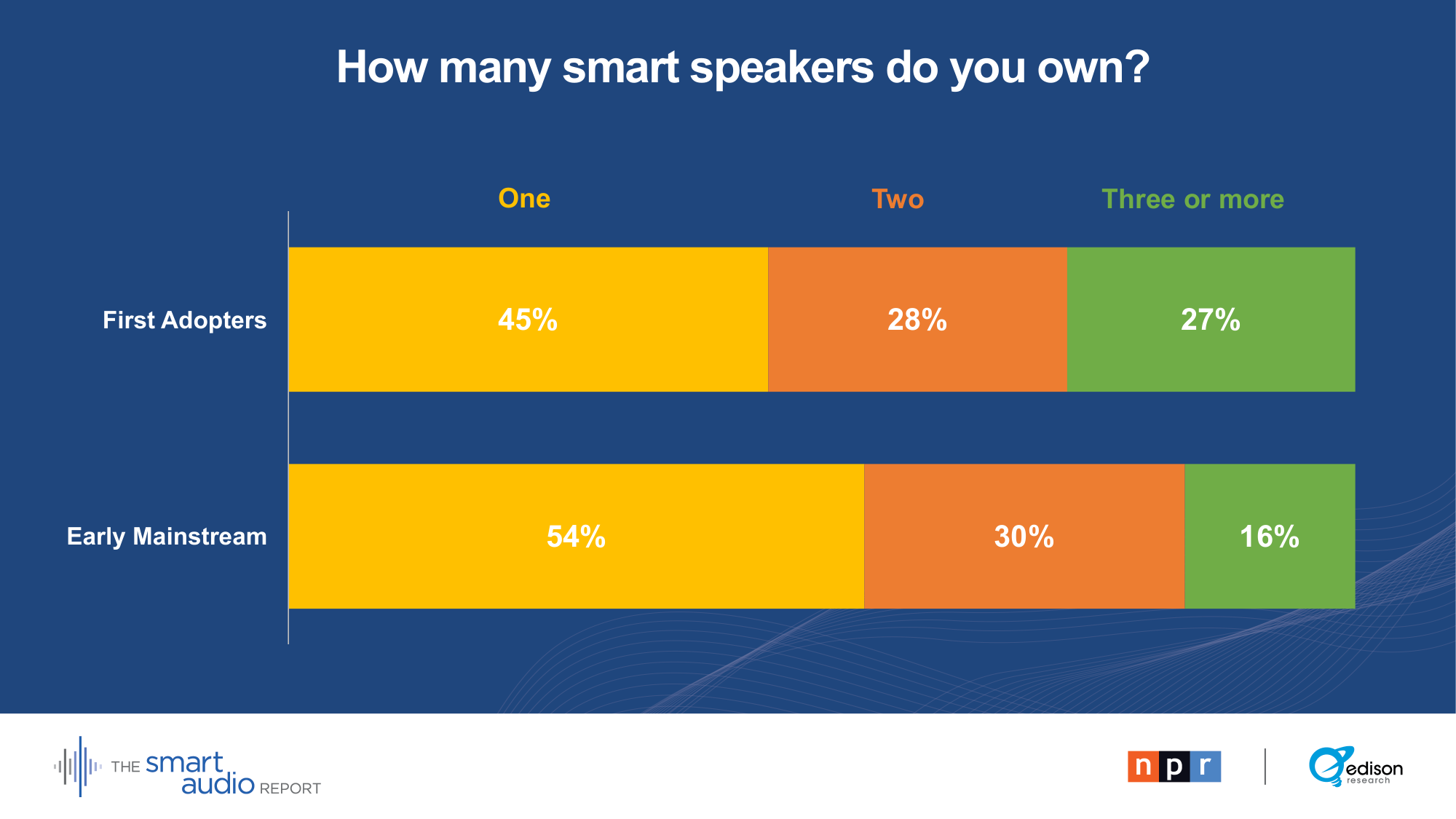 How many smart speakers do you own?

| | One | Two | Three or more |
|---|---|---|---|
| First Adopters | 45% | 28% | 27% |
| Early Mainstream | 54% | 30% | 16% |

THE smart audio REPORT

npr

edison research